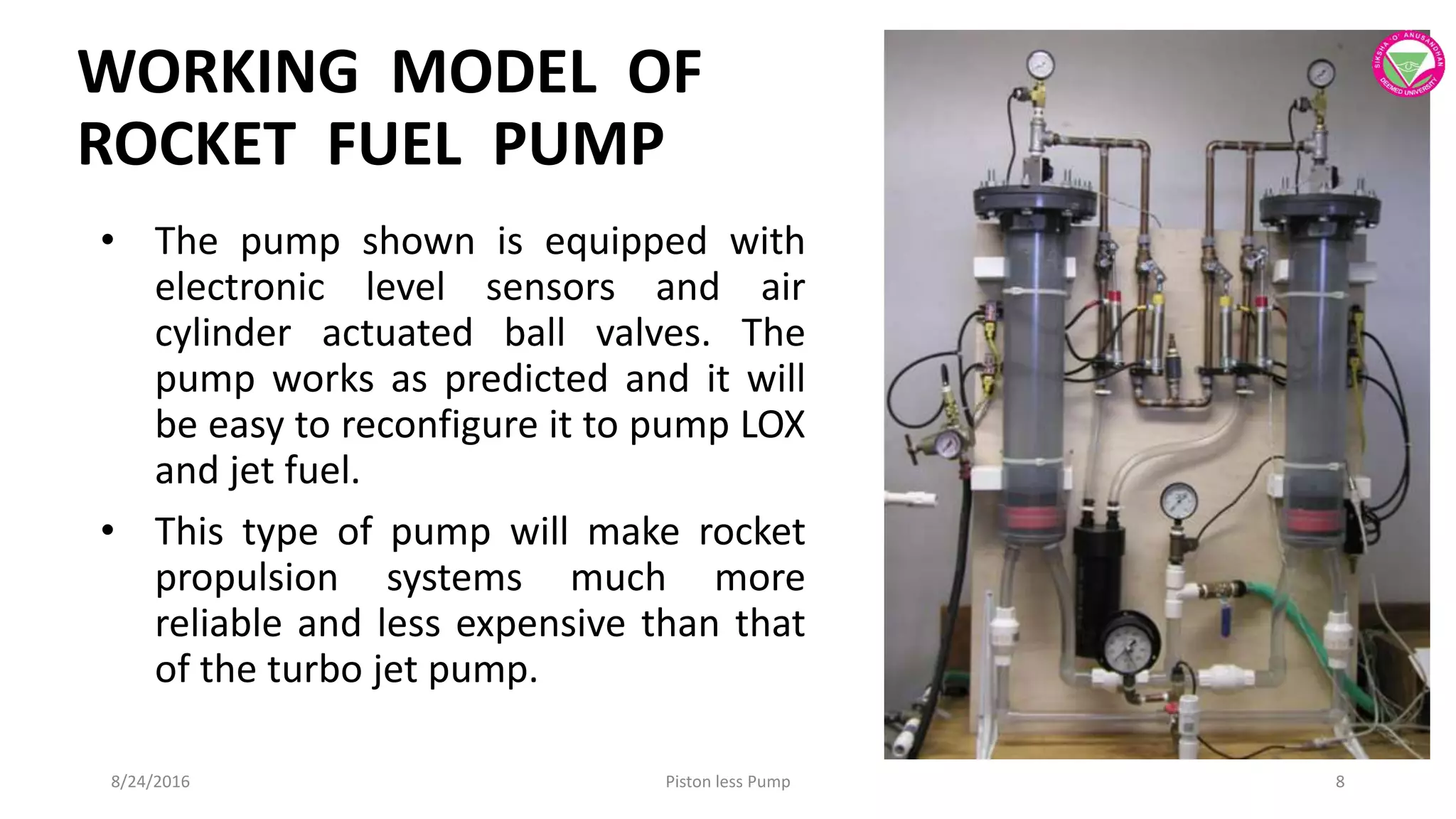 WORKING MODEL OF ROCKET FUEL PUMP

SIKSHA 'O' ANUSANDHAN DEEMED UNIVERSITY

• The pump shown is equipped with electronic level sensors and air cylinder actuated ball valves. The pump works as predicted and it will be easy to reconfigure it to pump LOX and jet fuel.

• This type of pump will make rocket propulsion systems much more reliable and less expensive than that of the turbo jet pump.

8/24/2016

Piston less Pump

8